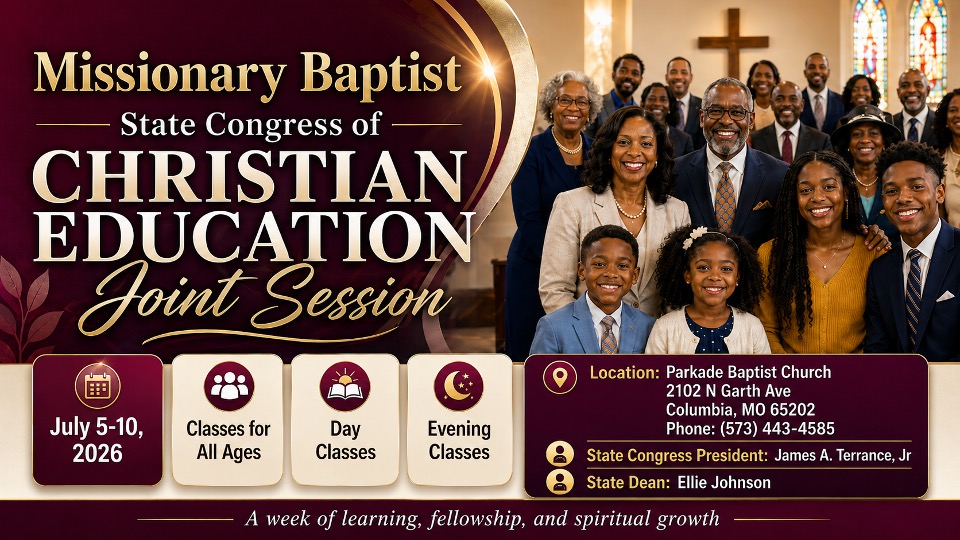 Missionary Baptist
State Congress of
CHRISTIAN EDUCATION
Joint Session

July 5-10, 2026

Classes for All Ages

Day Classes

Evening Classes

Location: Parkade Baptist Church
2102 N Garth Ave
Columbia, MO 65202
Phone: (573) 443-4585

State Congress President: James A. Terrance, Jr

State Dean: Ellie Johnson

A week of learning, fellowship, and spiritual growth